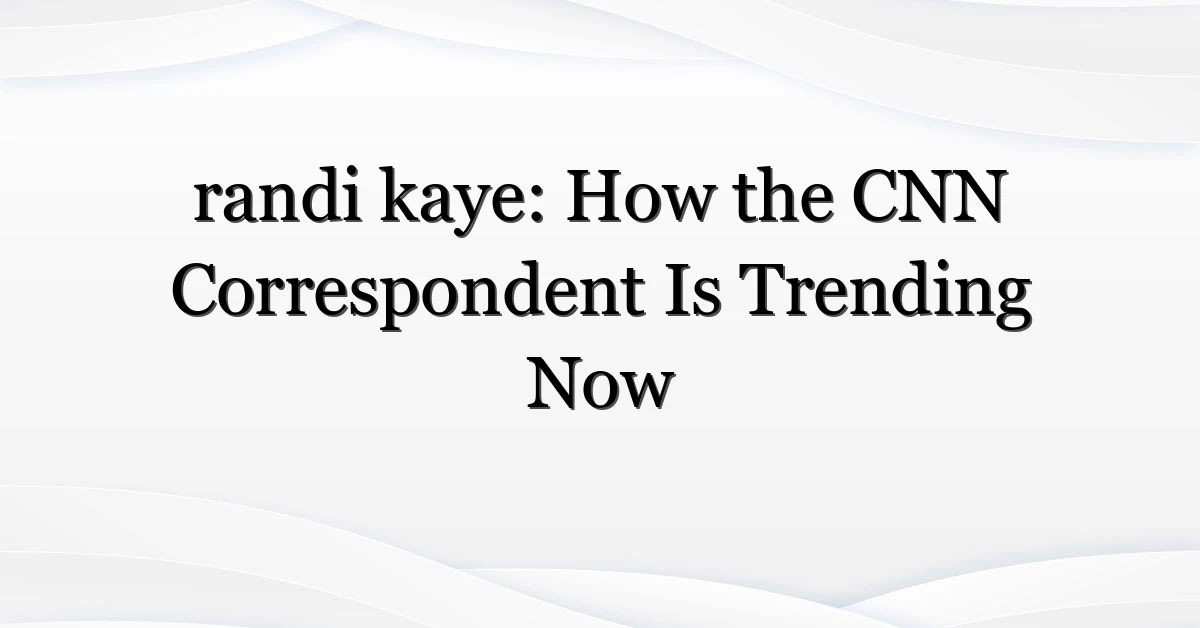 randi kaye: How the CNN Correspondent Is Trending Now